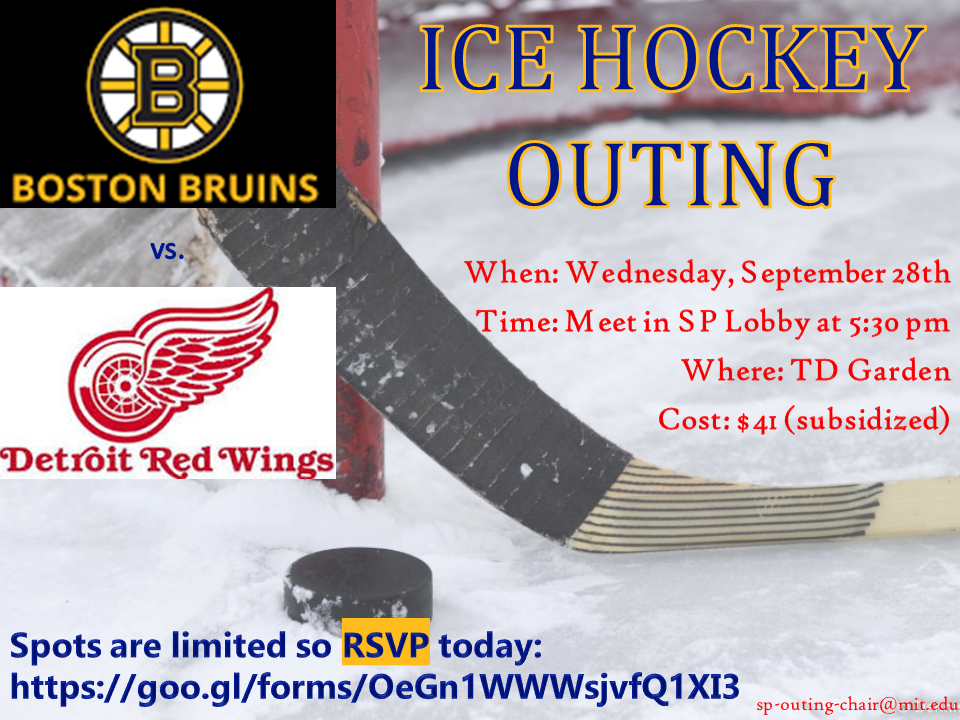 B

BOSTON BRUINS

vs.

Detroit Red Wings

ICE HOCKEY OUTING

When: Wednesday, September 28th
Time: Meet in SP Lobby at 5:30 pm
Where: TD Garden
Cost: $41 (subsidized)

Spots are limited so RSVP today: https://goo.gl/forms/OeGn1WWWsjvfQ1XI3

sp-outing-chair@mit.edu